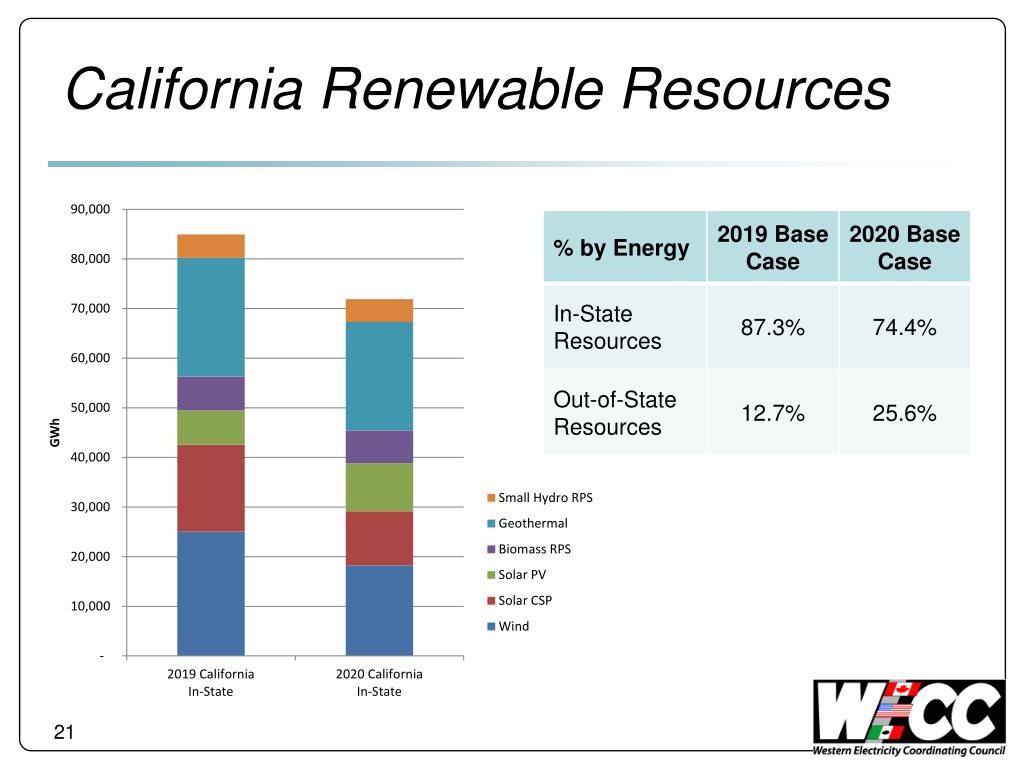 California Renewable Resources

90,000
80,000
70,000
60,000
50,000
40,000
30,000
20,000
10,000
-

GWh

2019 California In-State
2020 California In-State

Small Hydro RPS
Geothermal
Biomass RPS
Solar PV
Solar CSP
Wind

| % by Energy | 2019 Base Case | 2020 Base Case |
|---|---|---|
| In-State Resources | 87.3% | 74.4% |
| Out-of-State Resources | 12.7% | 25.6% |

21

WECC
Western Electricity Coordinating Council